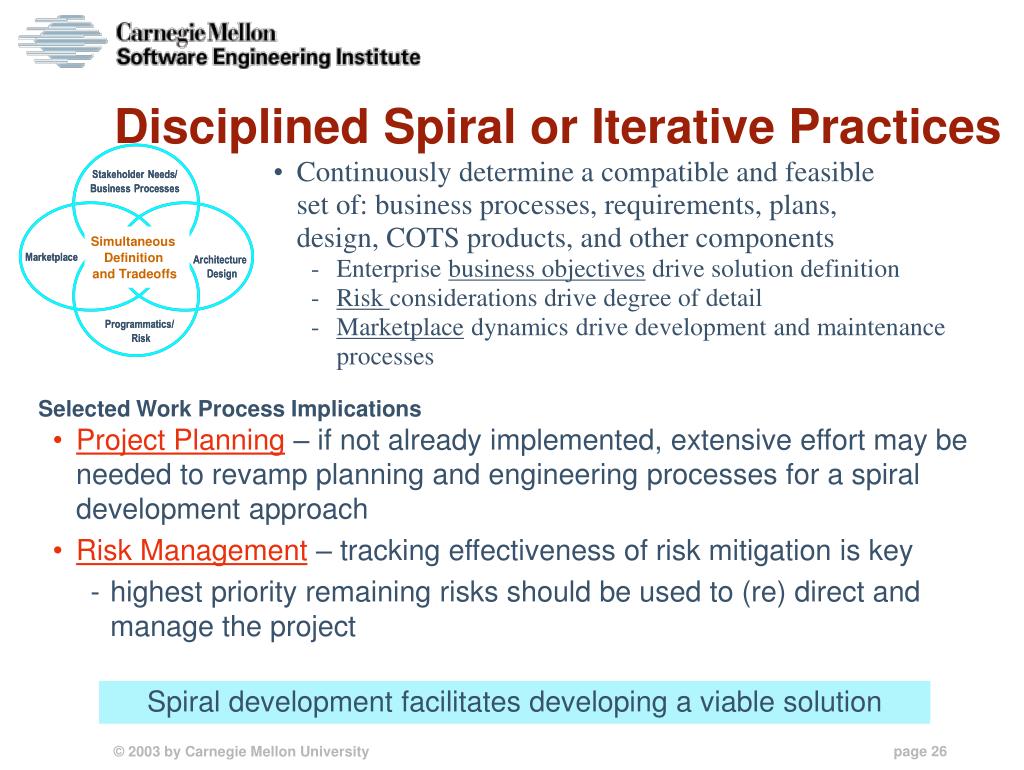 Carnegie Mellon
Software Engineering Institute

Disciplined Spiral or Iterative Practices

Stakeholder Needs/ Business Processes

Marketplace

Simultaneous Definition and Tradeoffs

Architecture Design

Programmatics/ Risk

• Continuously determine a compatible and feasible set of: business processes, requirements, plans, design, COTS products, and other components
- Enterprise business objectives drive solution definition
- Risk considerations drive degree of detail
- Marketplace dynamics drive development and maintenance processes

Selected Work Process Implications
• Project Planning – if not already implemented, extensive effort may be needed to revamp planning and engineering processes for a spiral development approach
• Risk Management – tracking effectiveness of risk mitigation is key
- highest priority remaining risks should be used to (re) direct and manage the project

Spiral development facilitates developing a viable solution

© 2003 by Carnegie Mellon University

page 26